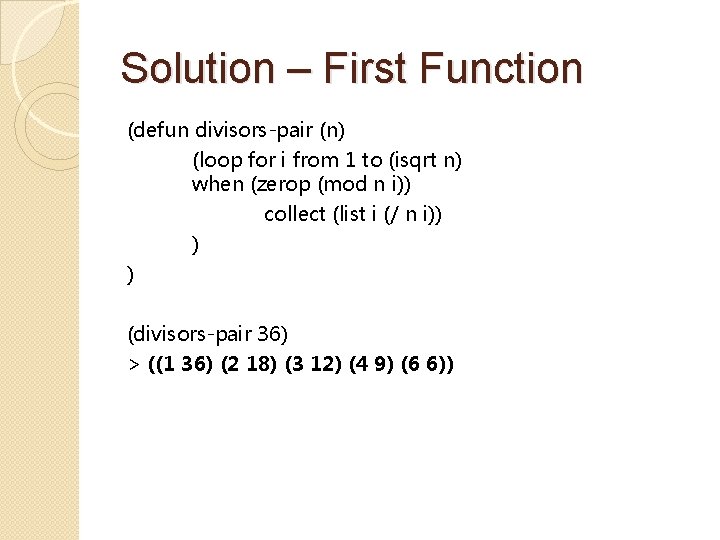 Solution – First Function

(defun divisors-pair (n)
(loop for i from 1 to (isqrt n)
when (zerop (mod n i))
collect (list i (/ n i))
)
)

(divisors-pair 36)
> ((1 36) (2 18) (3 12) (4 9) (6 6))